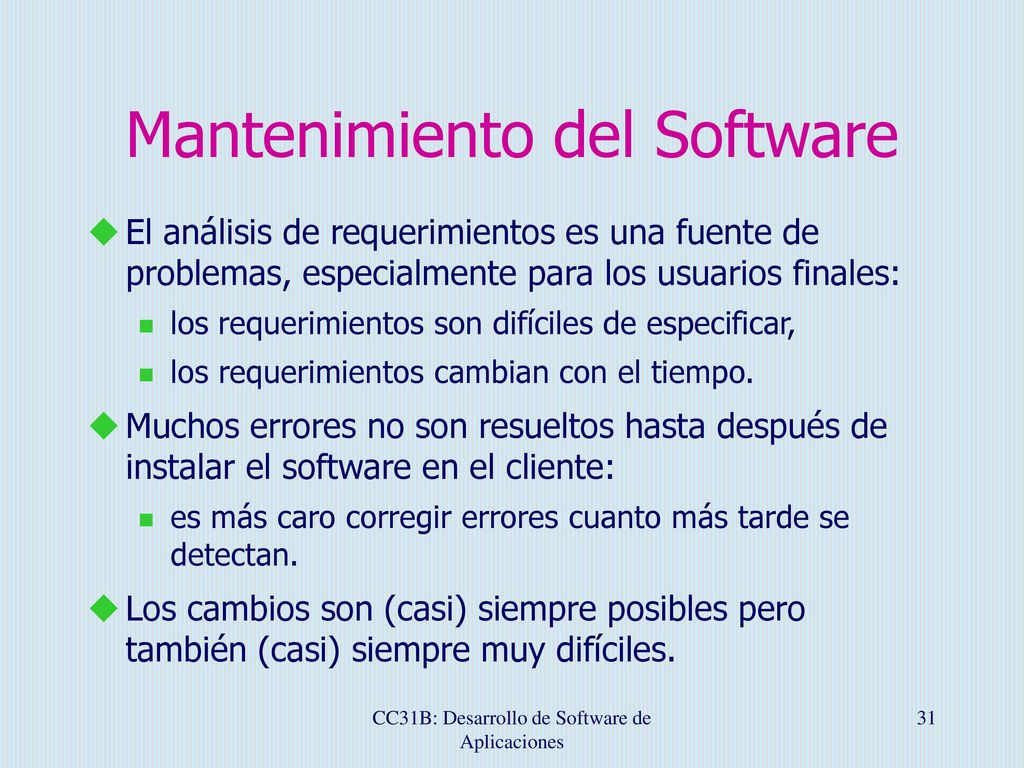 Mantenimiento del Software

El análisis de requerimientos es una fuente de problemas, especialmente para los usuarios finales:

los requerimientos son difíciles de especificar,

los requerimientos cambian con el tiempo.

Muchos errores no son resueltos hasta después de instalar el software en el cliente:

es más caro corregir errores cuanto más tarde se detectan.

Los cambios son (casi) siempre posibles pero también (casi) siempre muy difíciles.

CC31B: Desarrollo de Software de Aplicaciones

31